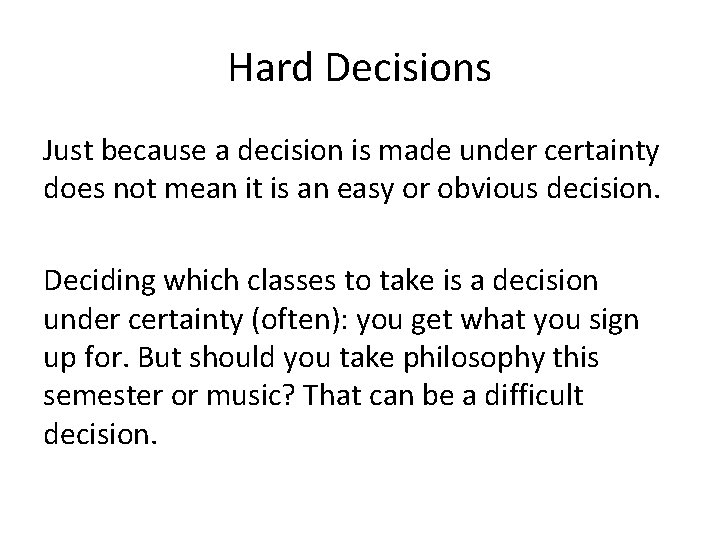 Hard Decisions

Just because a decision is made under certainty does not mean it is an easy or obvious decision.

Deciding which classes to take is a decision under certainty (often): you get what you sign up for. But should you take philosophy this semester or music? That can be a difficult decision.